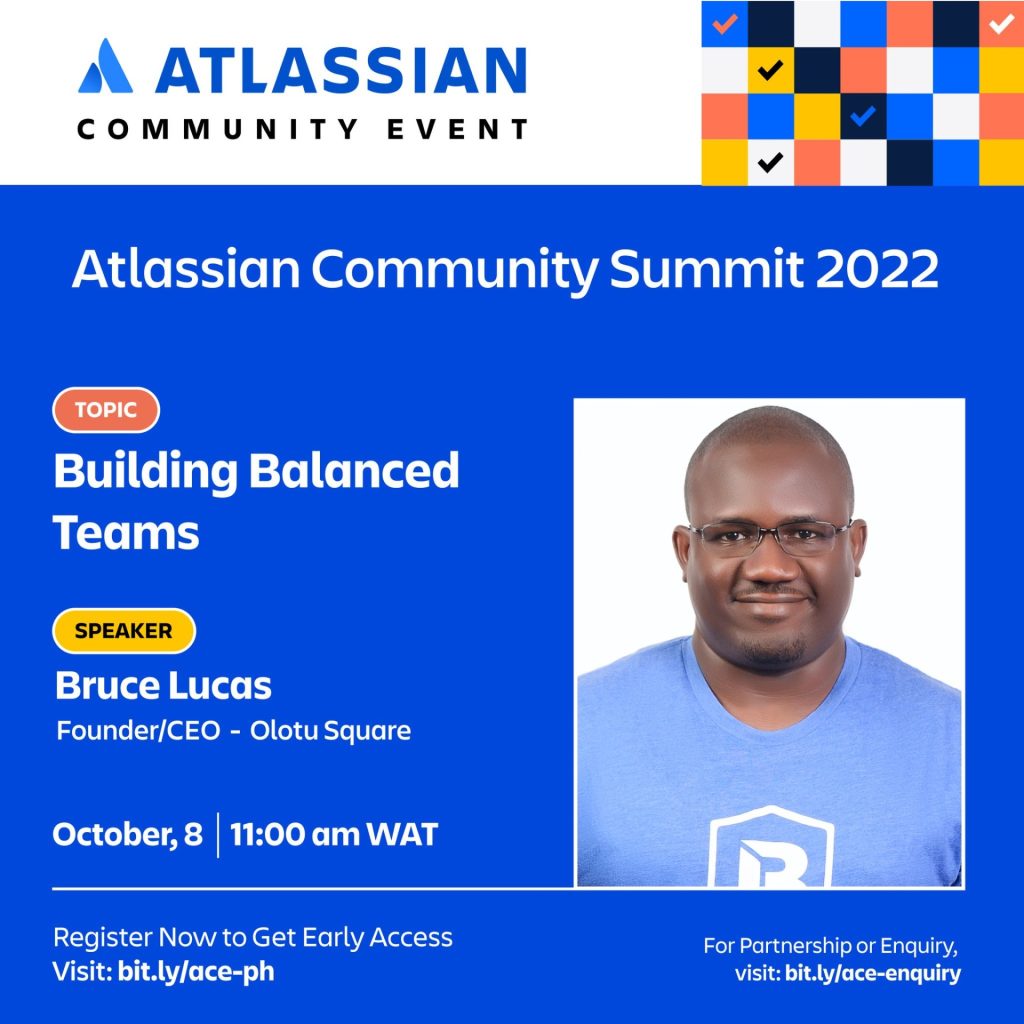 ATLASSIAN
COMMUNITY EVENT

Atlassian Community Summit 2022

TOPIC
Building Balanced Teams

SPEAKER
Bruce Lucas
Founder/CEO - Olotu Square

October, 8 | 11:00 am WAT

Register Now to Get Early Access
Visit: bit.ly/ace-ph

For Partnership or Enquiry, visit: bit.ly/ace-enquiry